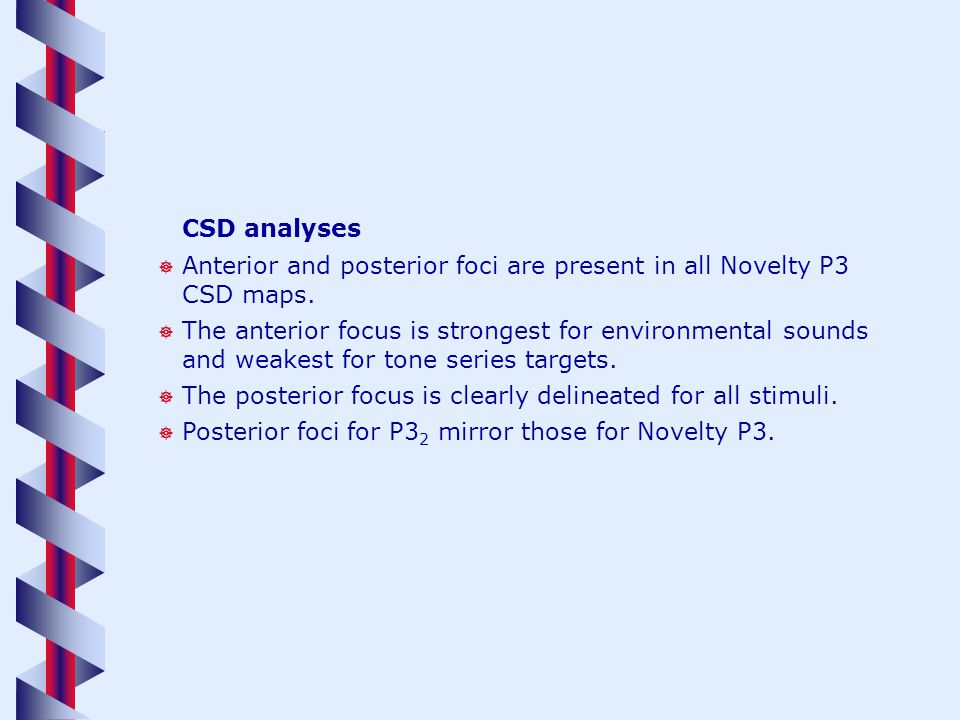 CSD analyses

Anterior and posterior foci are present in all Novelty P3 CSD maps.

The anterior focus is strongest for environmental sounds and weakest for tone series targets.

The posterior focus is clearly delineated for all stimuli.

Posterior foci for $P3_2$ mirror those for Novelty P3.